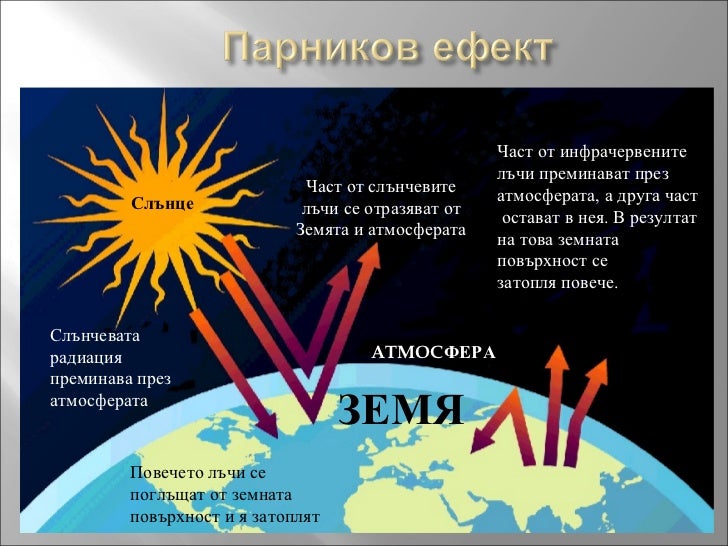 Парников ефект

Слънце

Част от слънчевите лъчи се отразяват от Земята и атмосферата

Част от инфрачервените лъчи преминават през атмосферата, а друга част остават в нея. В резултат на това земната повърхност се затопля повече.

Слънчевата радиация преминава през атмосферата

АТМОСФЕРА

ЗЕМЯ

Повечето лъчи се поглъщат от земната повърхност и я затоплят